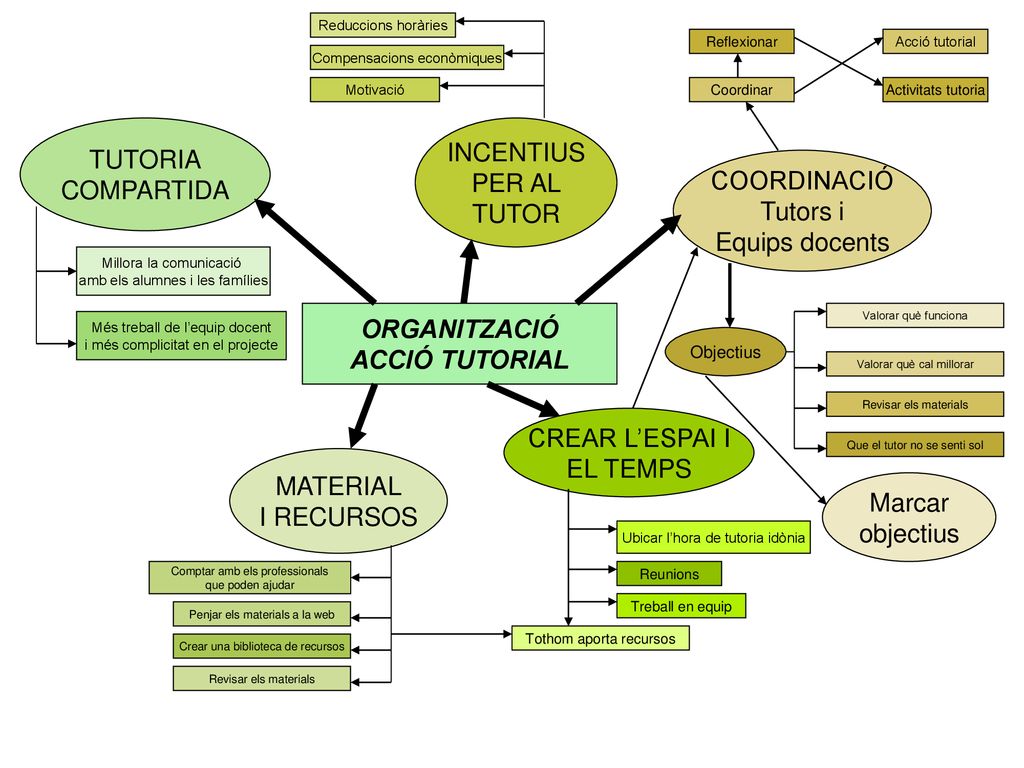 ORGANITZACIÓ ACCIÓ TUTORIAL

TUTORIA COMPARTIDA

Millora la comunicació amb els alumnes i les famílies

Més treball de l'equip docent i més complicitat en el projecte

INCENTIUS PER AL TUTOR

Reduccions horàries

Compensacions econòmiques

Motivació

COORDINACIÓ Tutors i Equips docents

Reflexionar

Coordinar

Acció tutorial

Activitats tutoria

Objectius

Valorar què funciona

Valorar què cal millorar

Revisar els materials

Que el tutor no se senti sol

Marcar objectius

CREAR L'ESPAI I EL TEMPS

Ubicar l'hora de tutoria idònia

Reunions

Treball en equip

Tothom aporta recursos

MATERIAL I RECURSOS

Comptar amb els professionals que poden ajudar

Penjar els materials a la web

Crear una biblioteca de recursos

Revisar els materials